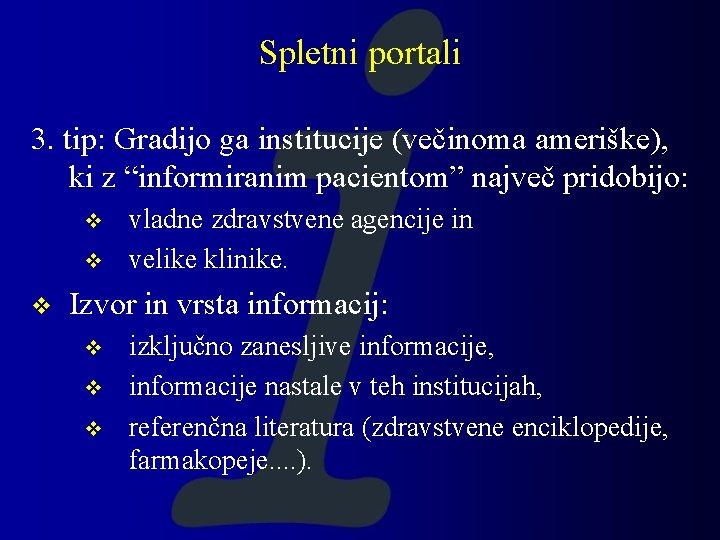 Spletni portali

3. tip: Gradijo ga institucije (večinoma ameriške), ki z “informiranim pacientom” največ pridobijo:

❖ vladne zdravstvene agencije in
❖ velike klinike.

❖ Izvor in vrsta informacij:

❖ izključno zanesljive informacije,
❖ informacije nastale v teh institucijah,
❖ referenčna literatura (zdravstvene enciklopedije, farmakopeje....).